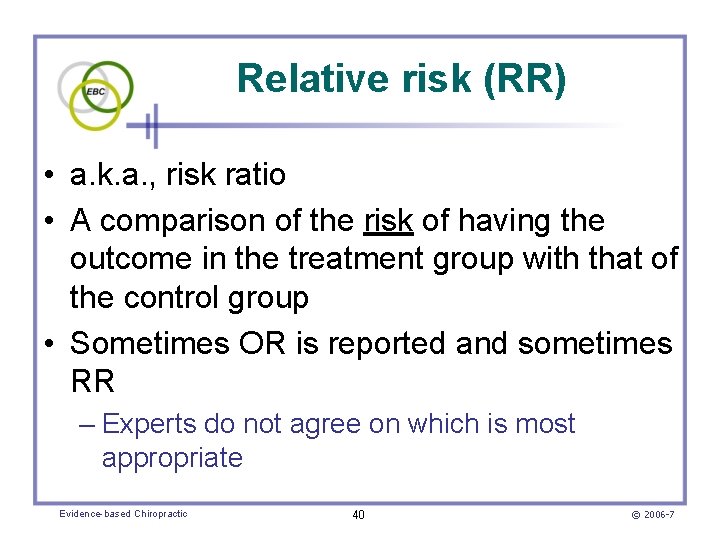 EBC

Relative risk (RR)

• a.k.a., risk ratio
• A comparison of the risk of having the outcome in the treatment group with that of the control group
• Sometimes OR is reported and sometimes RR
– Experts do not agree on which is most appropriate

Evidence-based Chiropractic
40
© 2006-7